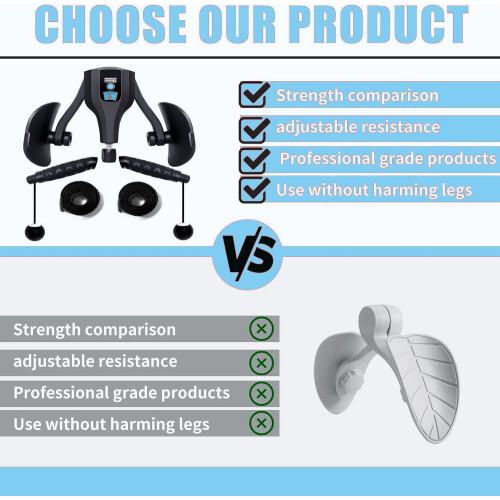 CHOOSE OUR PRODUCT

Strength comparison
adjustable resistance
Professional grade products
Use without harming legs

VS

Strength comparison
adjustable resistance
Professional grade products
Use without harming legs